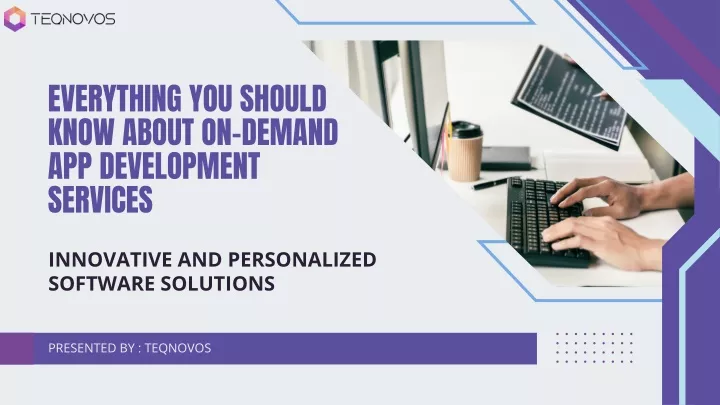 TEQNOVOS

EVERYTHING YOU SHOULD KNOW ABOUT ON-DEMAND APP DEVELOPMENT SERVICES

INNOVATIVE AND PERSONALIZED SOFTWARE SOLUTIONS

PRESENTED BY : TEQNOVOS